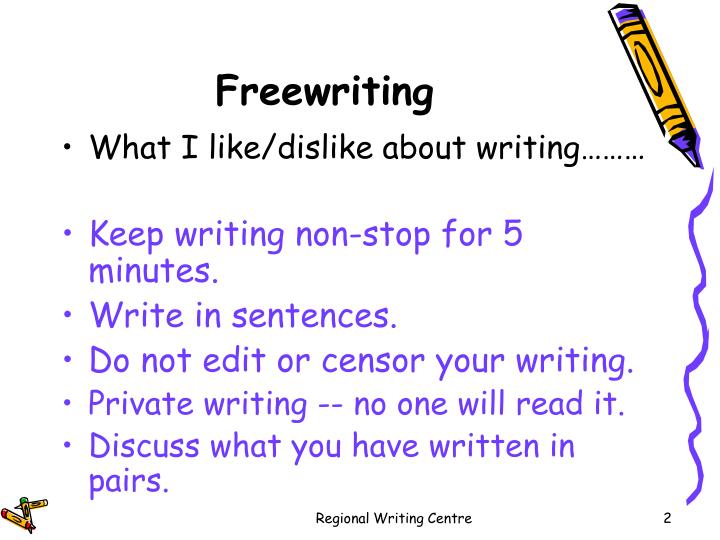 Freewriting

• What I like/dislike about writing………

• Keep writing non-stop for 5 minutes.
• Write in sentences.
• Do not edit or censor your writing.
• Private writing -- no one will read it.
• Discuss what you have written in pairs.

Regional Writing Centre

2